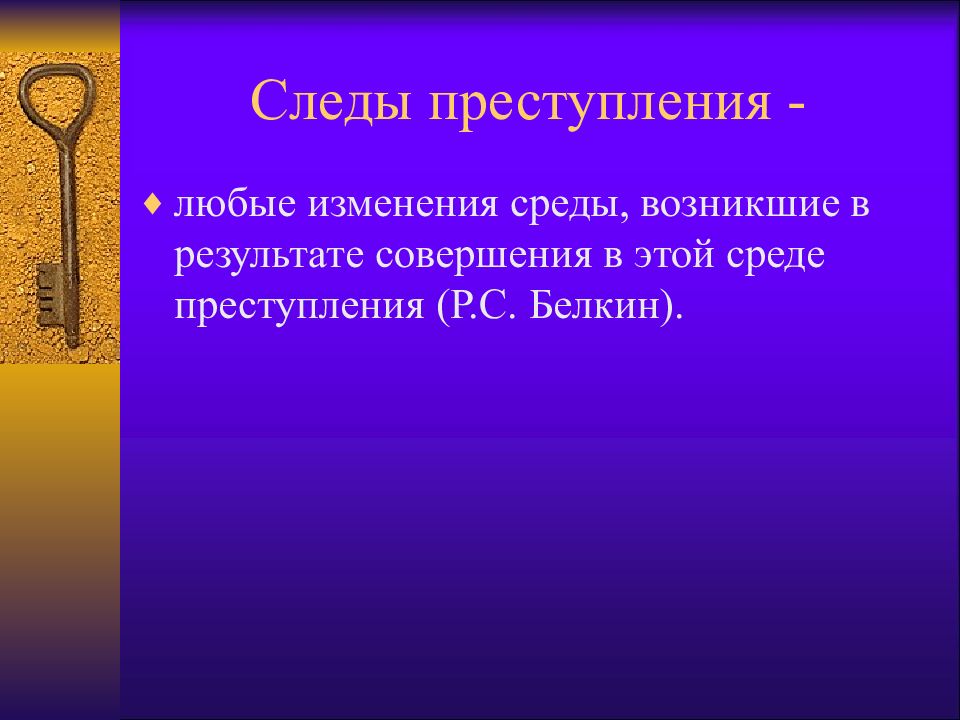 Следы преступления -

♦ любые изменения среды, возникшие в результате совершения в этой среде преступления (Р.С. Белкин).